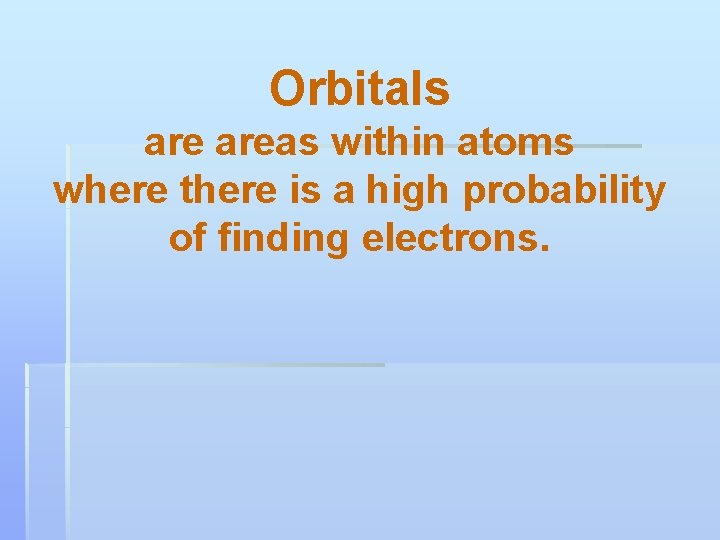 Orbitals

are areas within atoms where there is a high probability of finding electrons.